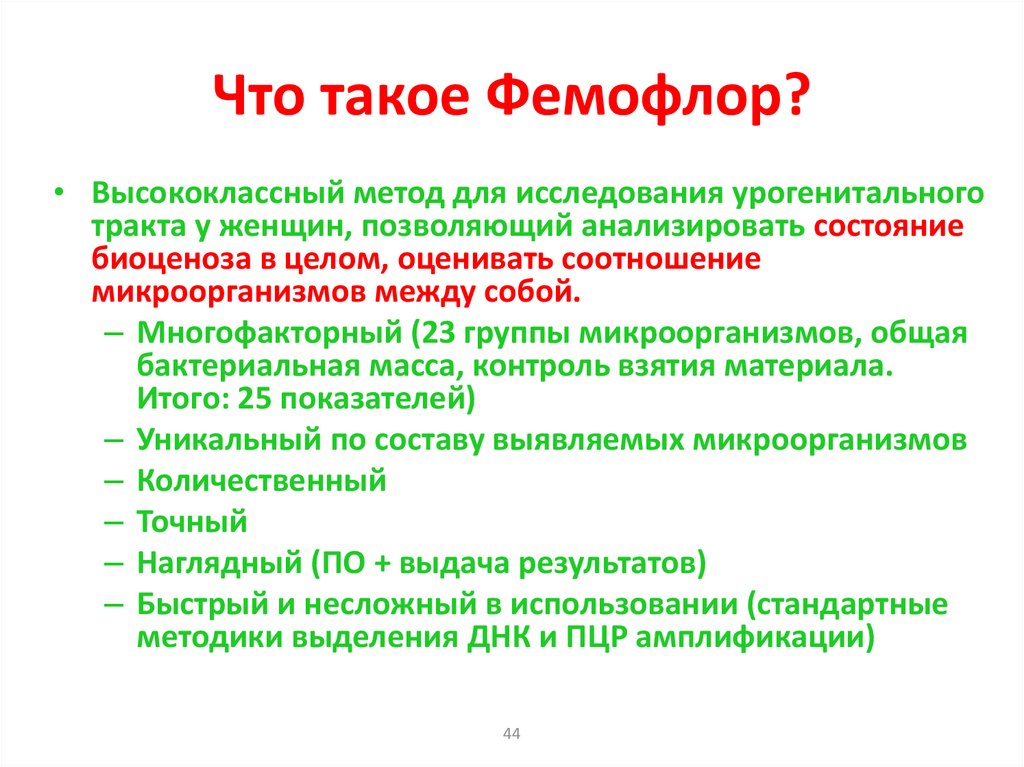 Что такое Фемофлор?

• Высококлассный метод для исследования урогенитального тракта у женщин, позволяющий анализировать состояние биоценоза в целом, оценивать соотношение микроорганизмов между собой.
– Многофакторный (23 группы микроорганизмов, общая бактериальная масса, контроль взятия материала. Итого: 25 показателей)
– Уникальный по составу выявляемых микроорганизмов
– Количественный
– Точный
– Наглядный (ПО + выдача результатов)
– Быстрый и несложный в использовании (стандартные методики выделения ДНК и ПЦР амплификации)

44